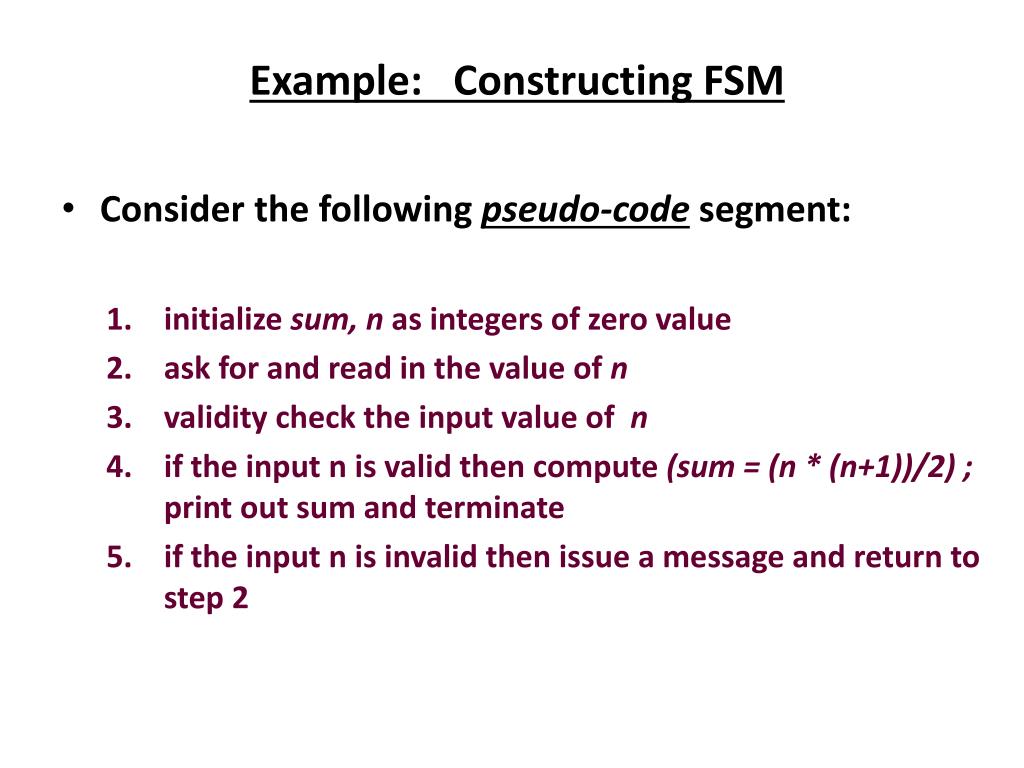 Example: Constructing FSM

• Consider the following pseudo-code segment:

1. initialize sum, n as integers of zero value
2. ask for and read in the value of n
3. validity check the input value of n
4. if the input n is valid then compute (sum = (n * (n+1))/2) ; print out sum and terminate
5. if the input n is invalid then issue a message and return to step 2